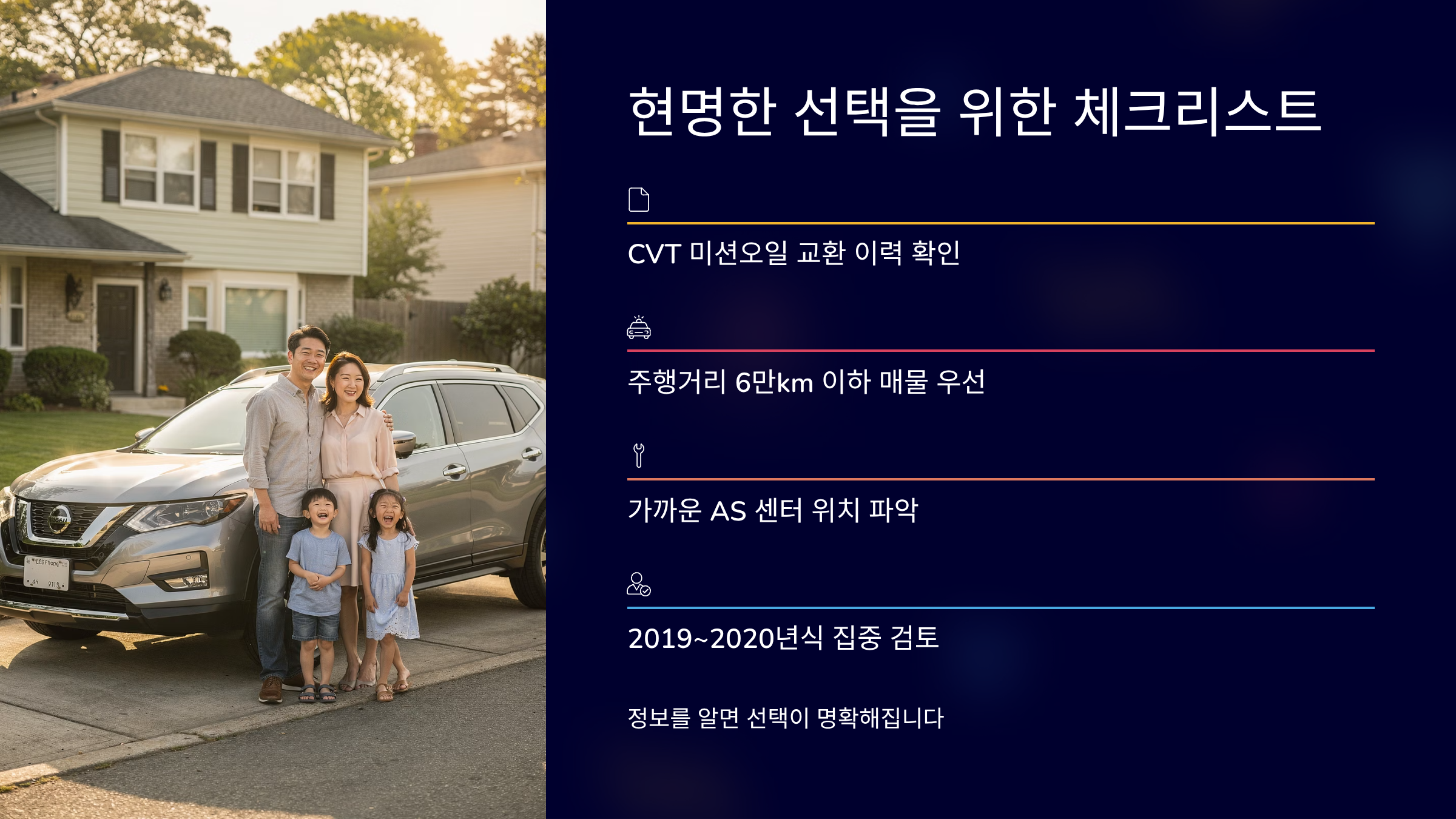 현명한 선택을 위한 체크리스트

CVT 미션오일 교환 이력 확인

주행거리 6만km 이하 매물 우선

가까운 AS 센터 위치 파악

2019~2020년식 집중 검토

정보를 알면 선택이 명확해집니다